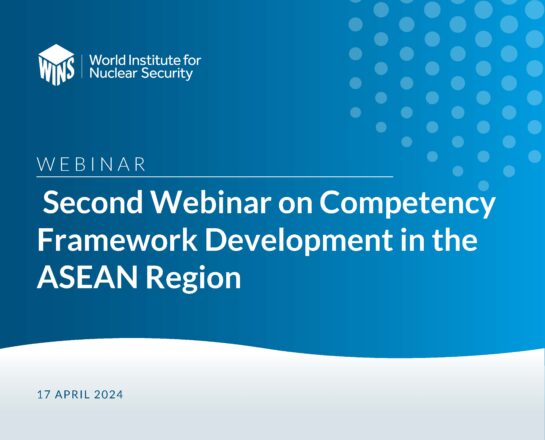 WINS

World Institute for Nuclear Security

WEBINAR

Second Webinar on Competency Framework Development in the ASEAN Region

17 APRIL 2024